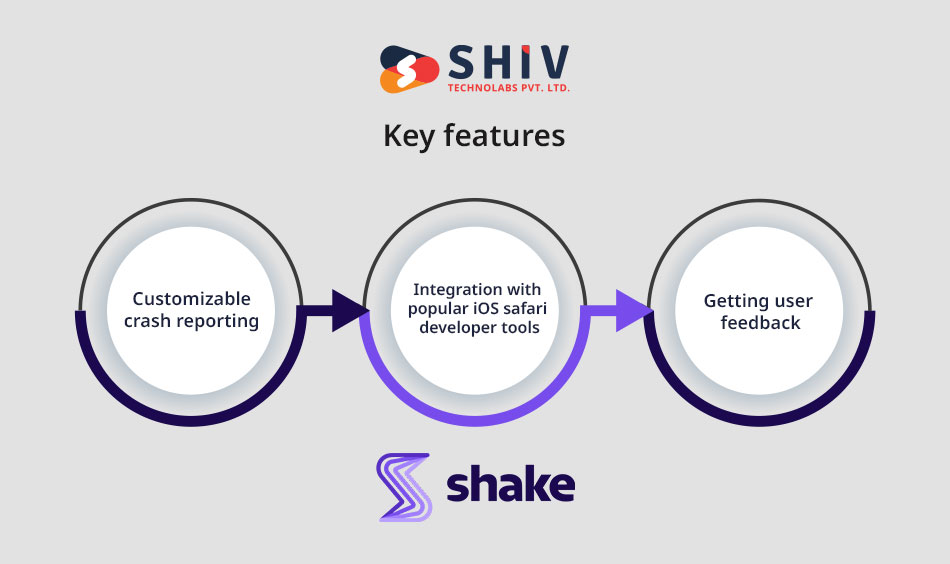 SHIV
TECHNOLABS PVT. LTD.

Key features

Customizable crash reporting

Integration with popular iOS safari developer tools

Getting user feedback

shake